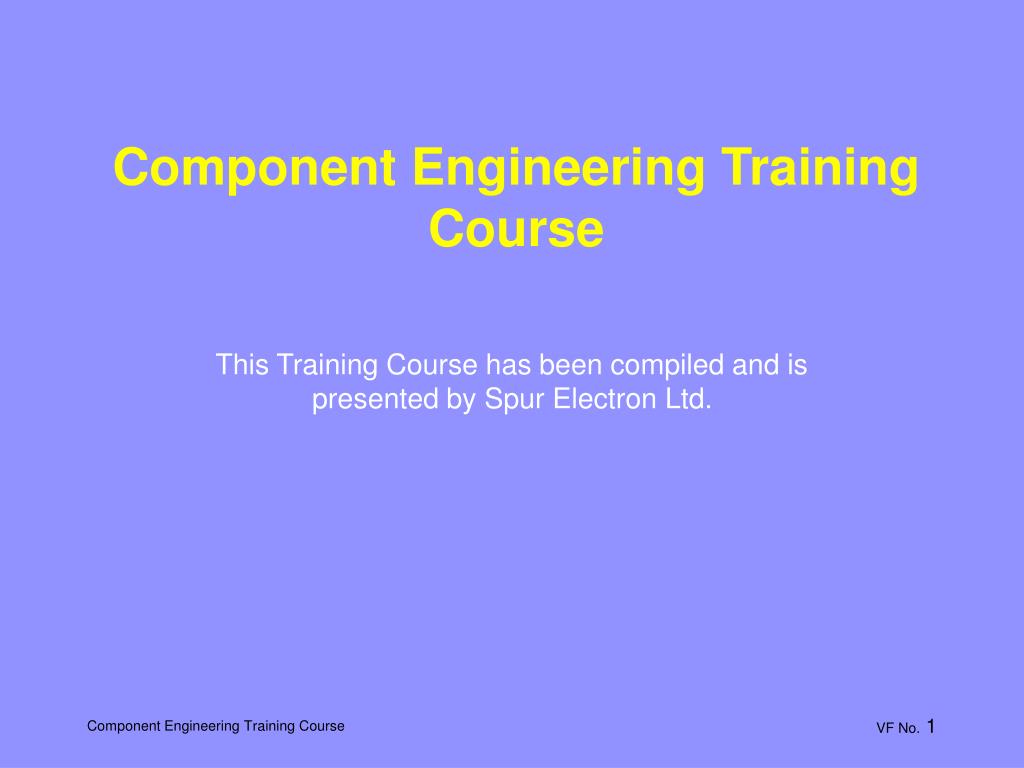 Component Engineering Training Course

This Training Course has been compiled and is presented by Spur Electron Ltd.

Component Engineering Training Course

VF No. 1